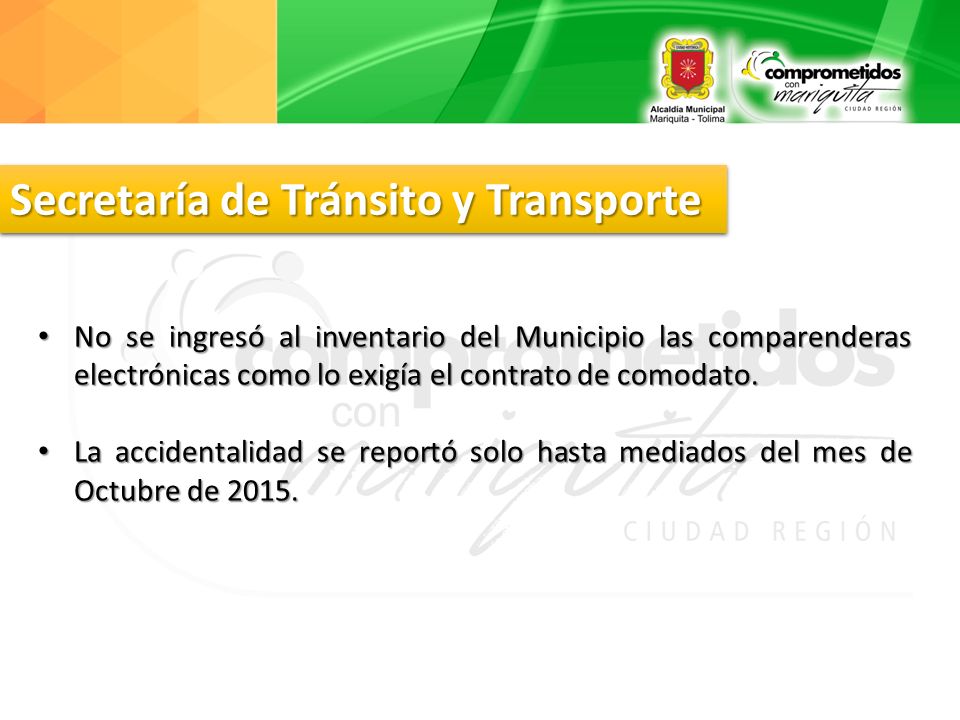 Alcaldía Municipal
Mariquita - Tolima

comprometidos con mariquita
CIUDAD REGIÓN

Secretaría de Tránsito y Transporte

• No se ingresó al inventario del Municipio las comparenderas electrónicas como lo exigía el contrato de comodato.

• La accidentalidad se reportó solo hasta mediados del mes de Octubre de 2015.

comprometidos con mariquita
CIUDAD REGIÓN